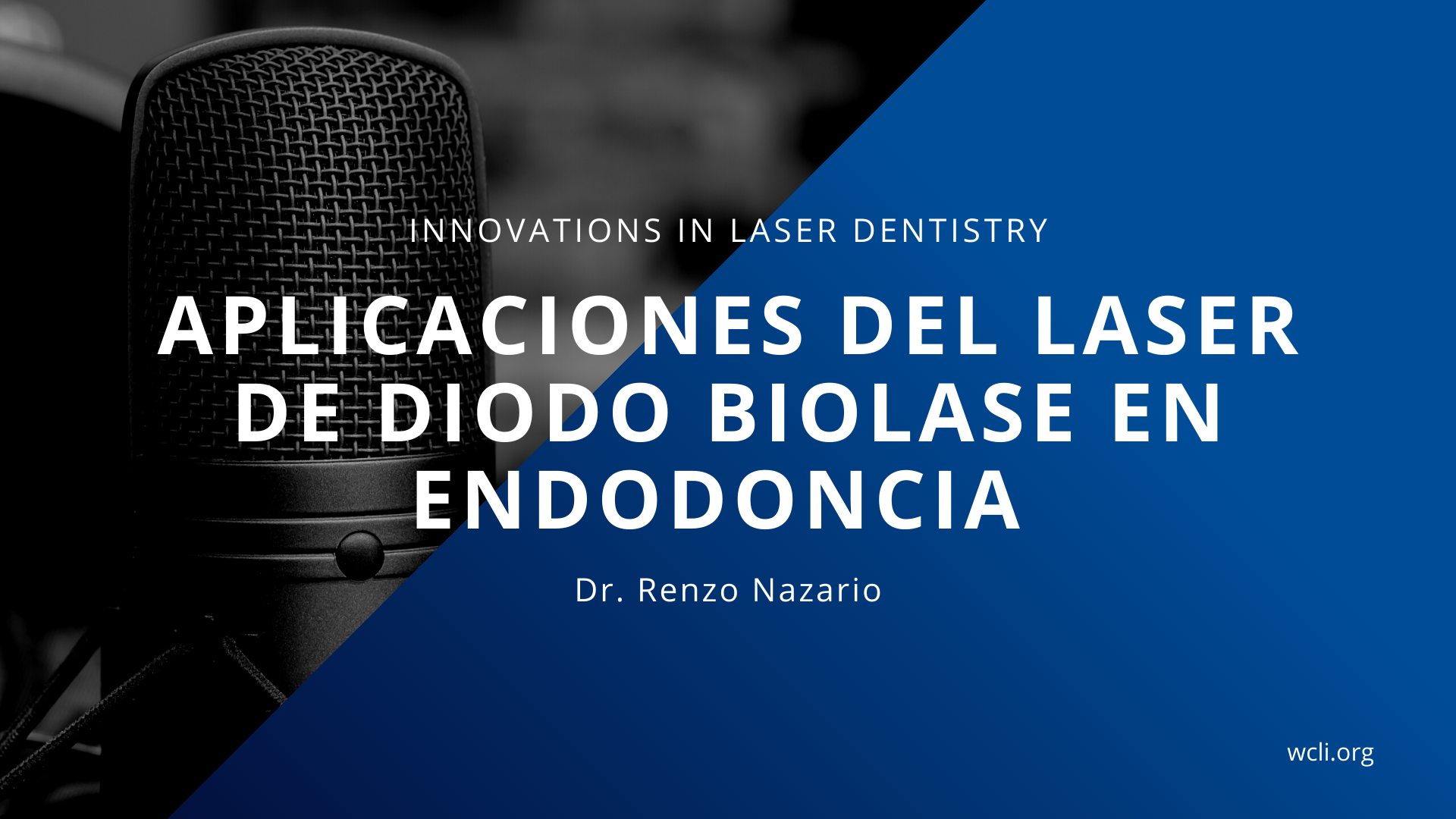 INNOVATIONS IN LASER DENTISTRY

APLICACIONES DEL LASER DE DIODO BIOLASE EN ENDODONCIA

Dr. Renzo Nazario

wcli.org